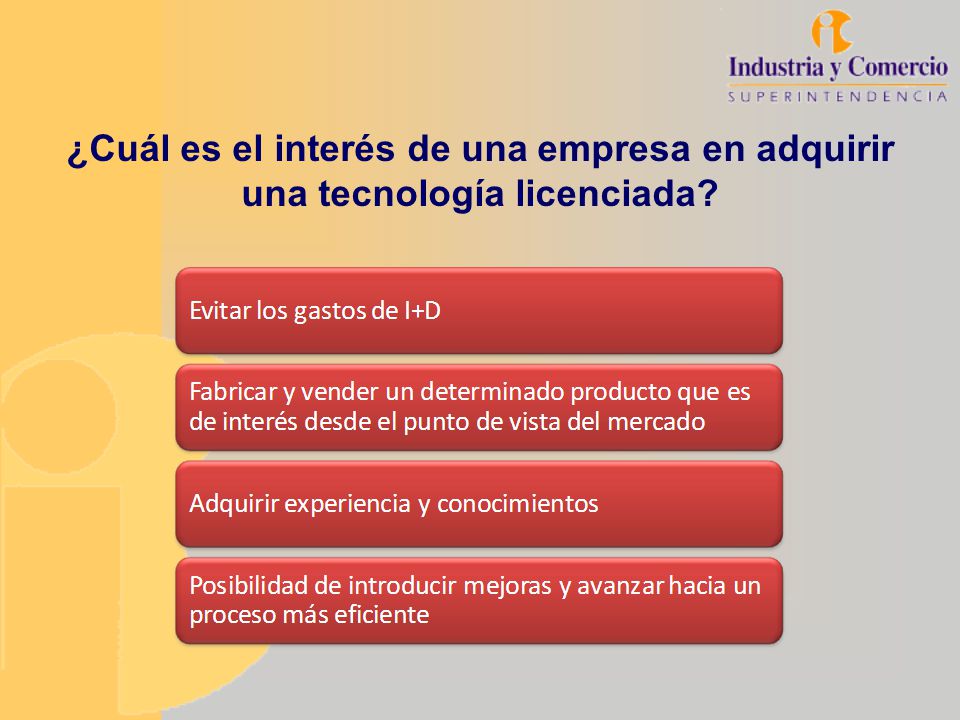 Industria y Comercio
SUPERINTENDENCIA

¿Cuál es el interés de una empresa en adquirir una tecnología licenciada?

Evitar los gastos de I+D

Fabricar y vender un determinado producto que es de interés desde el punto de vista del mercado

Adquirir experiencia y conocimientos

Posibilidad de introducir mejoras y avanzar hacia un proceso más eficiente